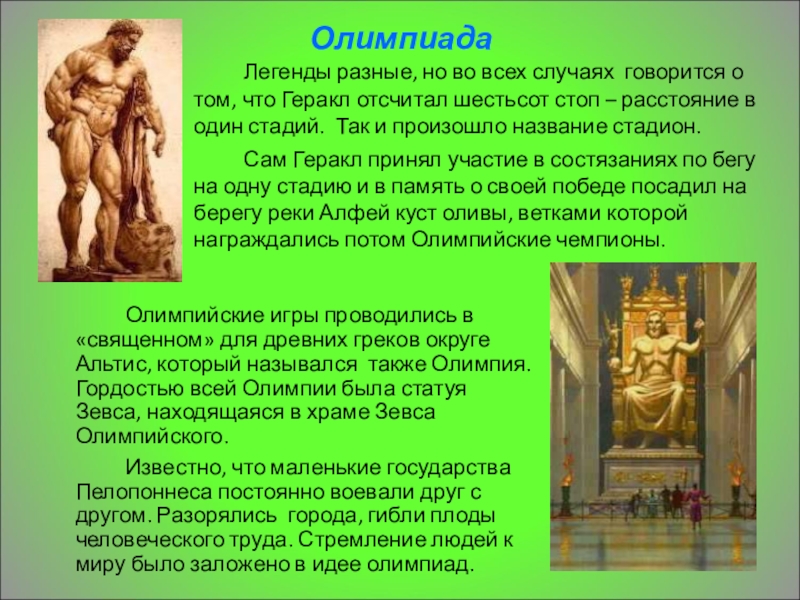 Олимпиада

Легенды разные, но во всех случаях говорится о том, что Геракл отсчитал шестьсот стоп – расстояние в один стадий. Так и произошло название стадион.

Сам Геракл принял участие в состязаниях по бегу на одну стадию и в память о своей победе посадил на берегу реки Алфей куст оливы, ветками которой награждались потом Олимпийские чемпионы.

Олимпийские игры проводились в «священном» для древних греков округе Альтис, который назывался также Олимпия. Гордостью всей Олимпии была статуя Зевса, находящаяся в храме Зевса Олимпийского.

Известно, что маленькие государства Пелопоннеса постоянно воевали друг с другом. Разорялись города, гибли плоды человеческого труда. Стремление людей к миру было заложено в идее олимпиад.